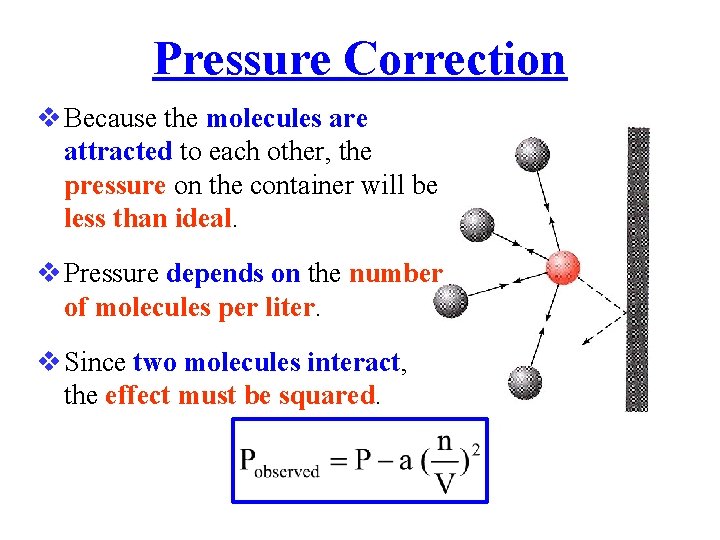 Pressure Correction

❖ Because the molecules are attracted to each other, the pressure on the container will be less than ideal.

❖ Pressure depends on the number of molecules per liter.

❖ Since two molecules interact, the effect must be squared.

$P_{observed} = P - a \left(\frac{n}{V}\right)^2$